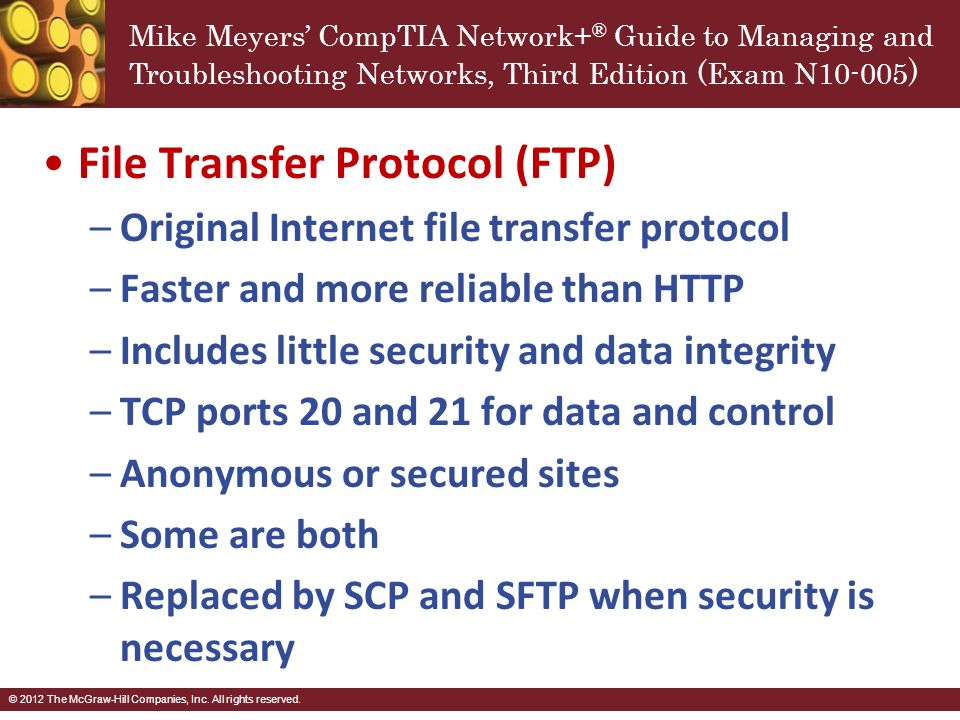 Mike Meyers' CompTIA Network+® Guide to Managing and Troubleshooting Networks, Third Edition (Exam N10-005)

• File Transfer Protocol (FTP)
– Original Internet file transfer protocol
– Faster and more reliable than HTTP
– Includes little security and data integrity
– TCP ports 20 and 21 for data and control
– Anonymous or secured sites
– Some are both
– Replaced by SCP and SFTP when security is necessary

© 2012 The McGraw-Hill Companies, Inc. All rights reserved.